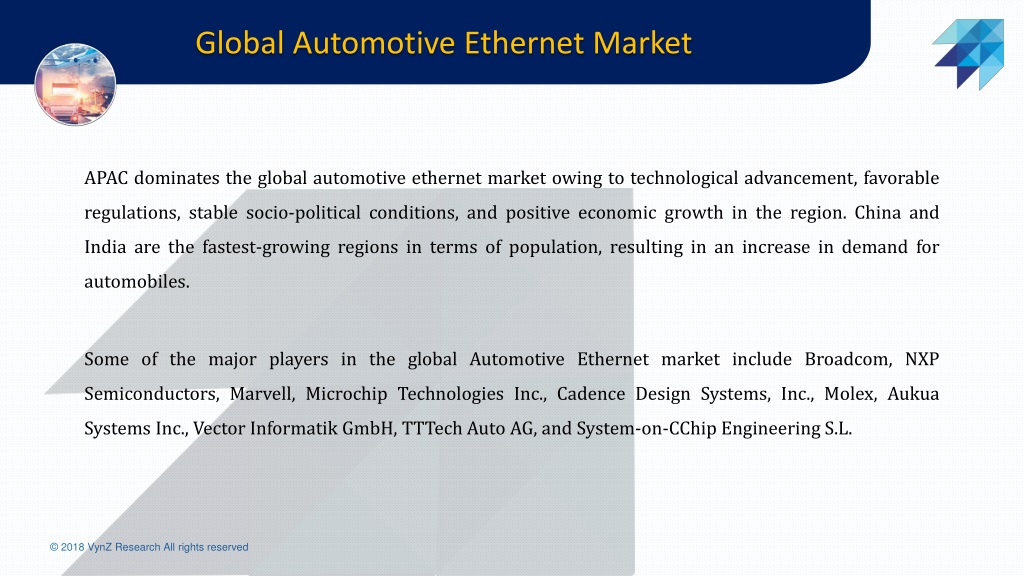 Global Automotive Ethernet Market

APAC dominates the global automotive ethernet market owing to technological advancement, favorable regulations, stable socio-political conditions, and positive economic growth in the region. China and India are the fastest-growing regions in terms of population, resulting in an increase in demand for automobiles.

Some of the major players in the global Automotive Ethernet market include Broadcom, NXP Semiconductors, Marvell, Microchip Technologies Inc., Cadence Design Systems, Inc., Molex, Aukua Systems Inc., Vector Informatik GmbH, TTTech Auto AG, and System-on-CChip Engineering S.L.

© 2018 VynZ Research All rights reserved